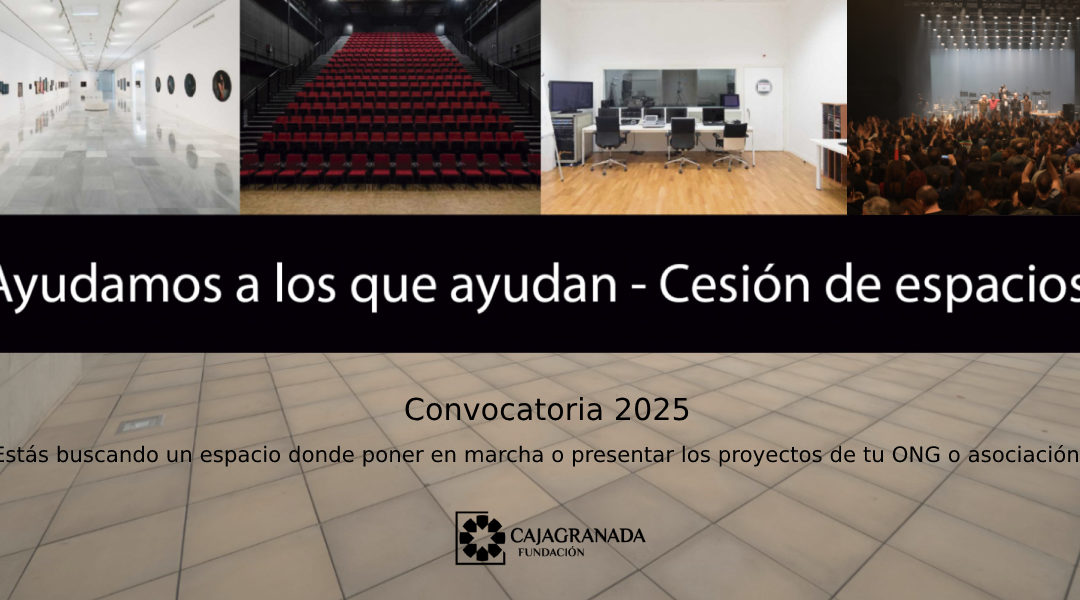 Ayudamos a los que ayudan - Cesión de espacios

Convocatoria 2025

Estás buscando un espacio donde poner en marcha o presentar los proyectos de tu ONG o asociación

CAJAGRANADA
FUNDACIÓN